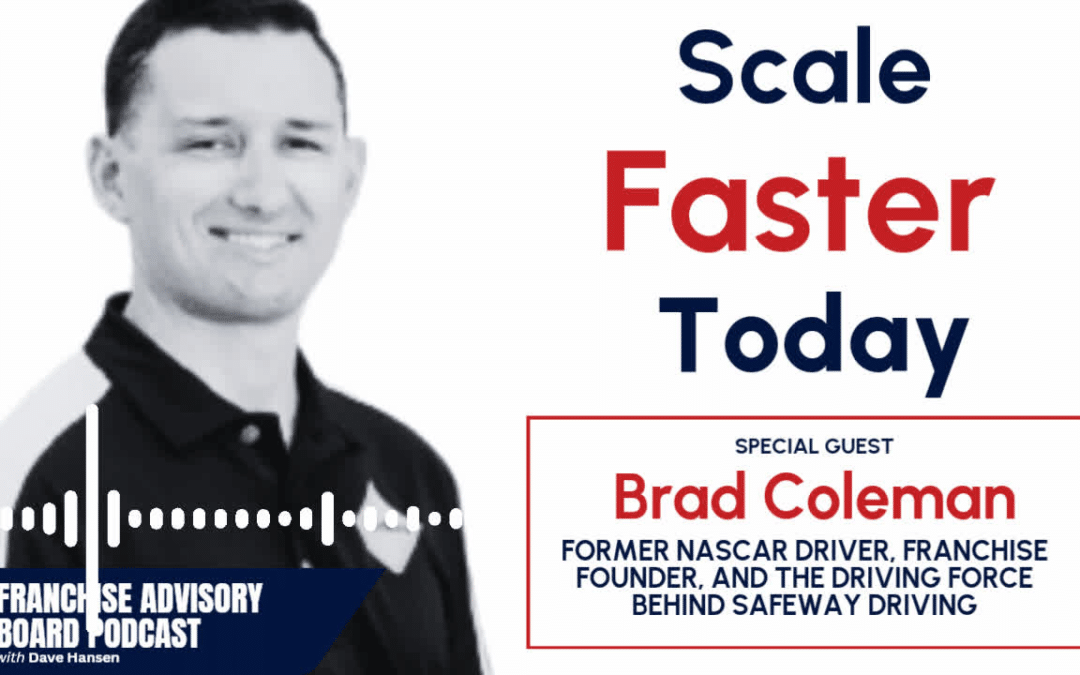 Scale Faster Today

SPECIAL GUEST
Brad Coleman
FORMER NASCAR DRIVER, FRANCHISE FOUNDER, AND THE DRIVING FORCE BEHIND SAFEWAY DRIVING

FRANCHISE ADVISORY BOARD PODCAST
with Dave Hansen